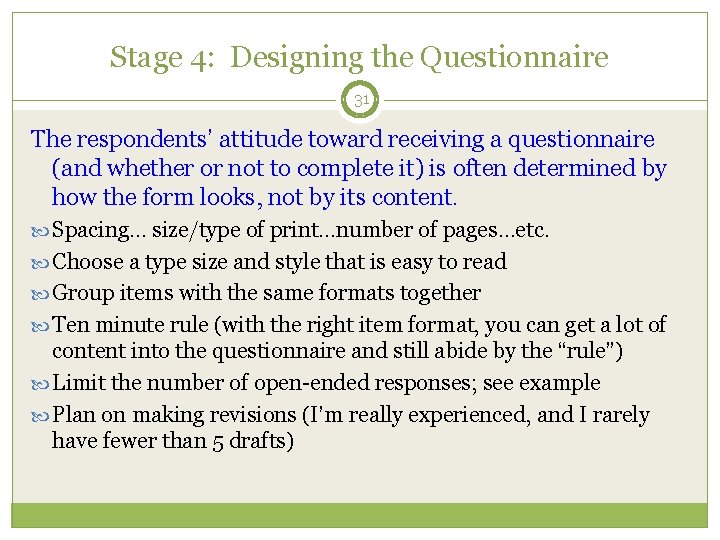 Stage 4: Designing the Questionnaire

31

The respondents' attitude toward receiving a questionnaire (and whether or not to complete it) is often determined by how the form looks, not by its content.

Spacing… size/type of print…number of pages…etc.

Choose a type size and style that is easy to read

Group items with the same formats together

Ten minute rule (with the right item format, you can get a lot of content into the questionnaire and still abide by the "rule")

Limit the number of open-ended responses; see example

Plan on making revisions (I'm really experienced, and I rarely have fewer than 5 drafts)